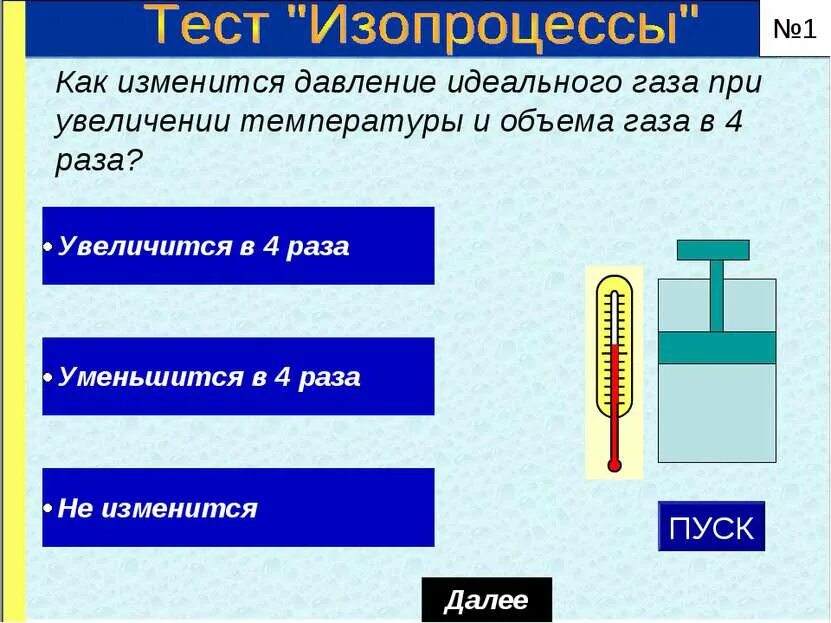 Тест "Изопроцессы"

№1

Как изменится давление идеального газа при увеличении температуры и объема газа в 4 раза?

• Увеличится в 4 раза

• Уменьшится в 4 раза

• Не изменится

ПУСК

Далее